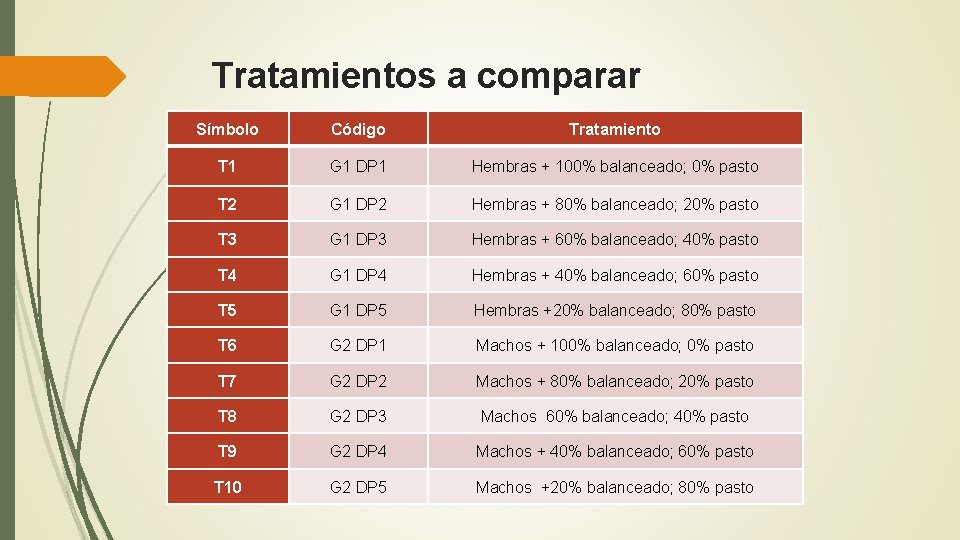 Tratamientos a comparar

| Símbolo | Código | Tratamiento |
|---|---|---|
| T1 | G1 DP1 | Hembras + 100% balanceado; 0% pasto |
| T2 | G1 DP2 | Hembras + 80% balanceado; 20% pasto |
| T3 | G1 DP3 | Hembras + 60% balanceado; 40% pasto |
| T4 | G1 DP4 | Hembras + 40% balanceado; 60% pasto |
| T5 | G1 DP5 | Hembras +20% balanceado; 80% pasto |
| T6 | G2 DP1 | Machos + 100% balanceado; 0% pasto |
| T7 | G2 DP2 | Machos + 80% balanceado; 20% pasto |
| T8 | G2 DP3 | Machos 60% balanceado; 40% pasto |
| T9 | G2 DP4 | Machos + 40% balanceado; 60% pasto |
| T10 | G2 DP5 | Machos +20% balanceado; 80% pasto |